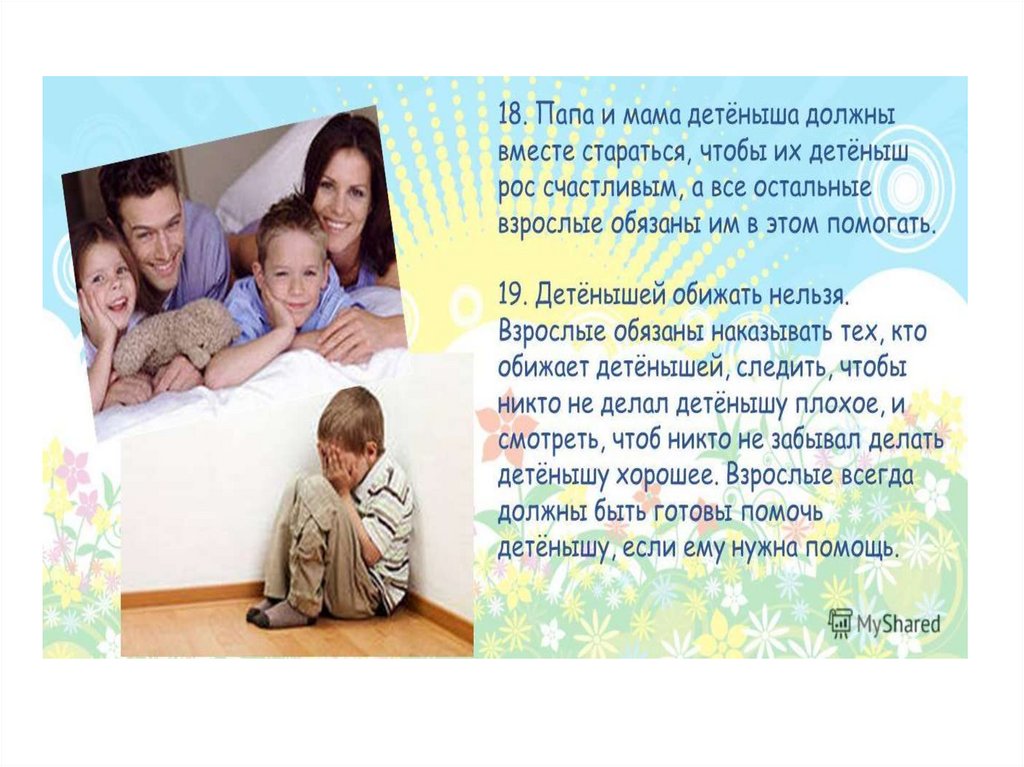 18. Папа и мама детёныша должны вместе стараться, чтобы их детёныш рос счастливым, а все остальные взрослые обязаны им в этом помогать.

19. Детёнышей обижать нельзя. Взрослые обязаны наказывать тех, кто обижает детёнышей, следить, чтобы никто не делал детёнышу плохое, и смотреть, чтоб никто не забывал делать детёнышу хорошее. Взрослые всегда должны быть готовы помочь детёнышу, если ему нужна помощь.

MyShared